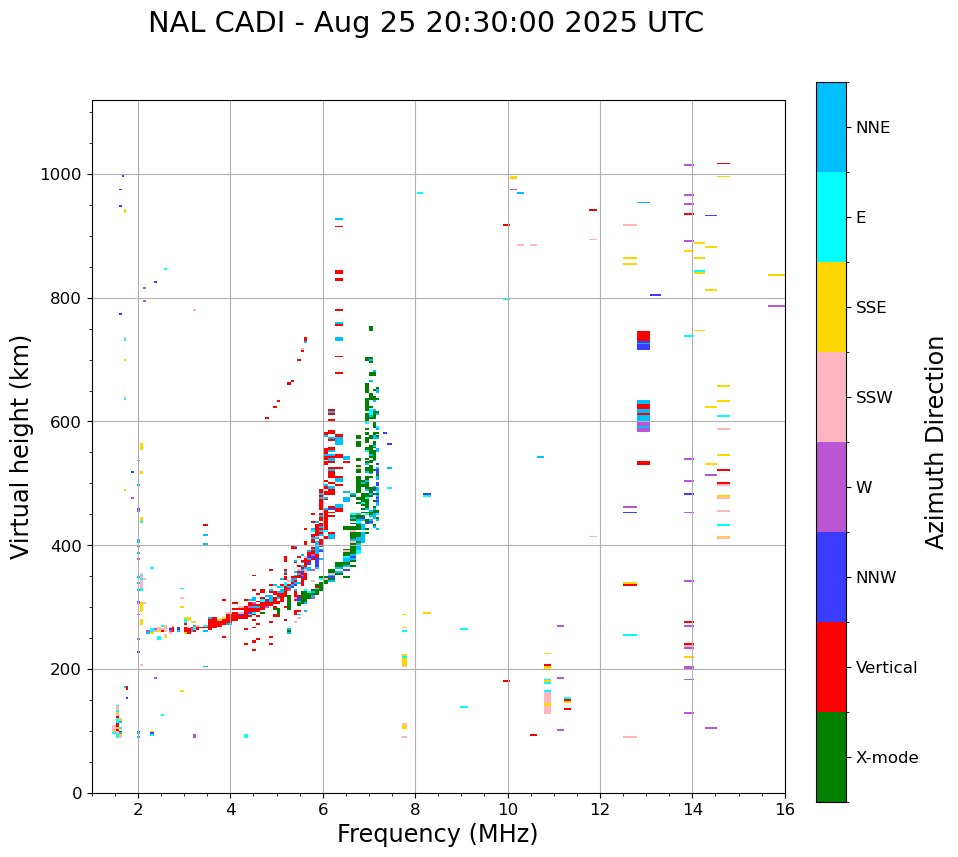 NAL CADI - Aug 25 20:30:00 2025 UTC

Virtual height (km)

1000
800
600
400
200
0

2
4
6
8
10
12
14
16

Frequency (MHz)

NNE
E
SSE
SSW
W
NNW
Vertical
X-mode

Azimuth Direction